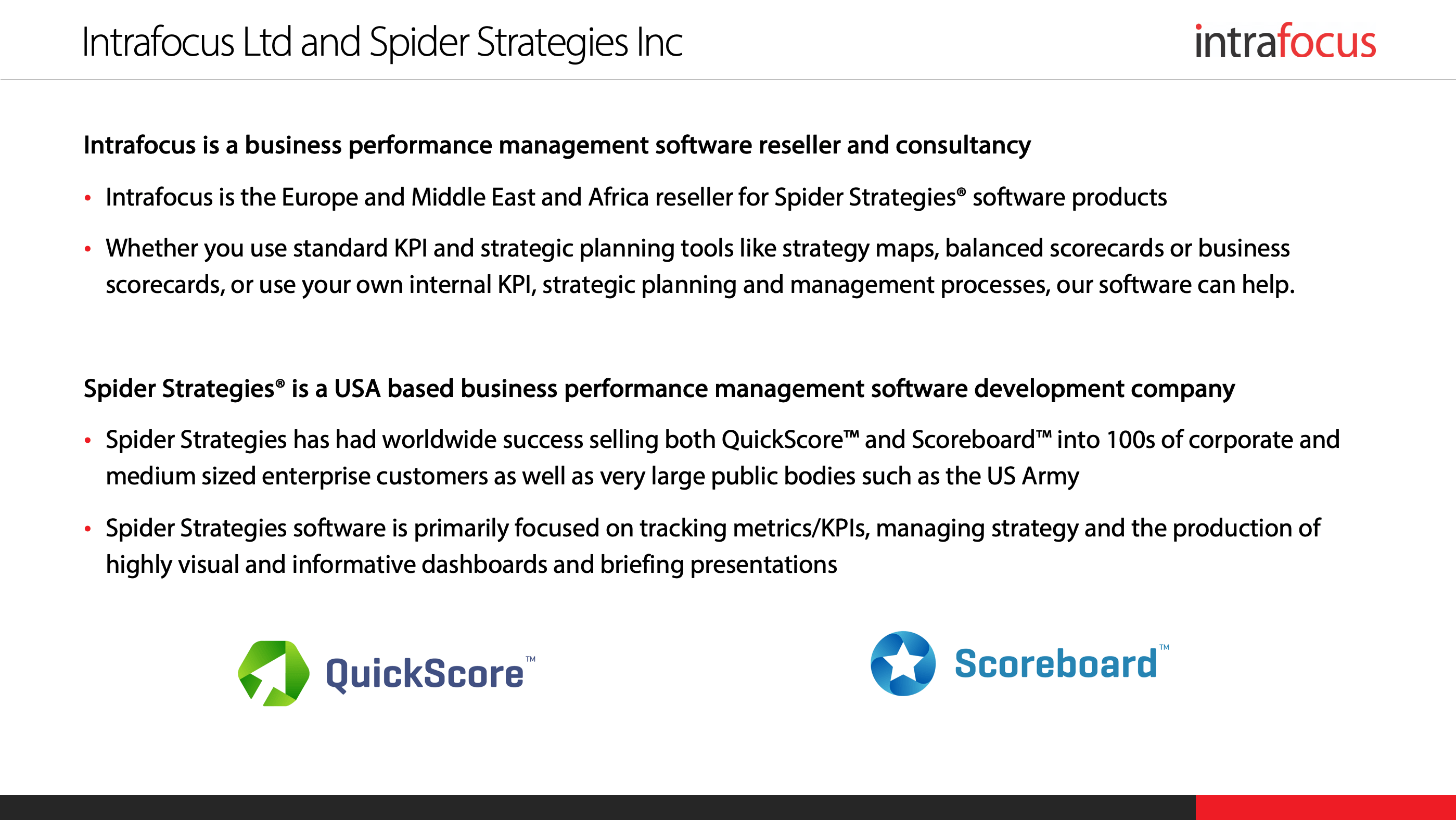 Intrafocus Ltd and Spider Strategies Inc

intrafocus

Intrafocus is a business performance management software reseller and consultancy

• Intrafocus is the Europe and Middle East and Africa reseller for Spider Strategies® software products

• Whether you use standard KPI and strategic planning tools like strategy maps, balanced scorecards or business scorecards, or use your own internal KPI, strategic planning and management processes, our software can help.

Spider Strategies® is a USA based business performance management software development company

• Spider Strategies has had worldwide success selling both QuickScore™ and Scoreboard™ into 100s of corporate and medium sized enterprise customers as well as very large public bodies such as the US Army

• Spider Strategies software is primarily focused on tracking metrics/KPIs, managing strategy and the production of highly visual and informative dashboards and briefing presentations

QuickScore™

Scoreboard™